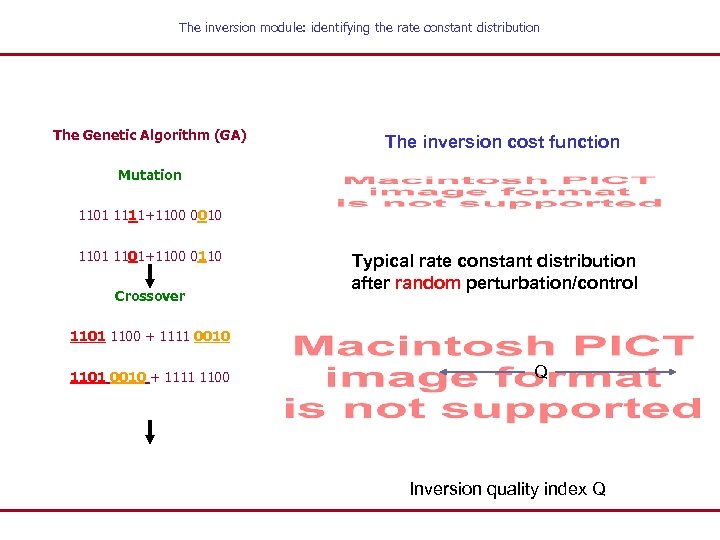 The inversion module: identifying the rate constant distribution

The Genetic Algorithm (GA)

Mutation

1101 1111+1100 0010

1101 1101+1100 0110

Crossover

1101 1100 + 1111 0010

1101 0010 + 1111 1100

The inversion cost function

Macintosh PICT image format is not supported

Typical rate constant distribution after random perturbation/control

Macintosh PICT image format is not supported

Q

Inversion quality index Q